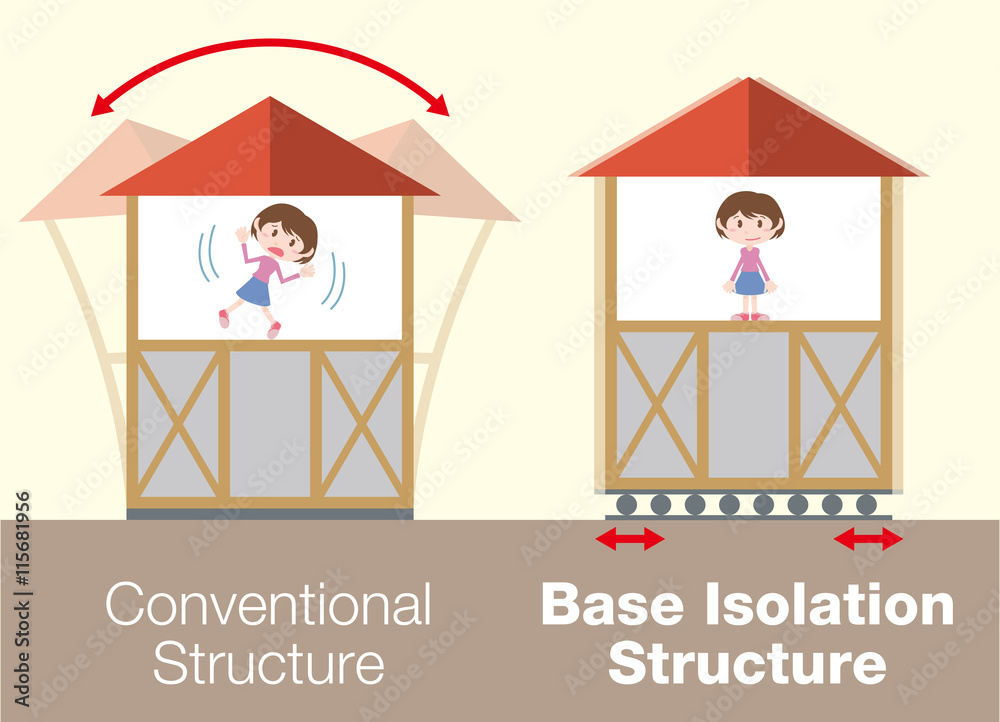 Conventional Structure

Base Isolation Structure

Adobe Stock | #115681956